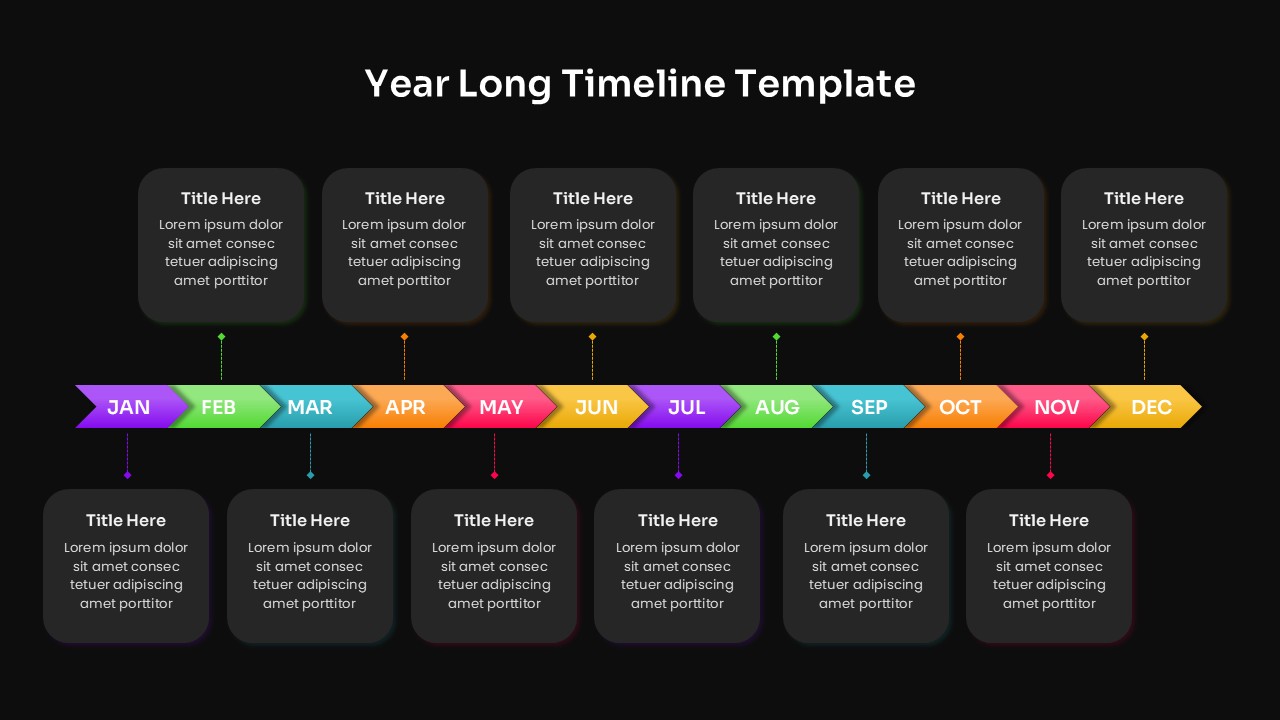 Year Long Timeline Template

Title Here
Lorem ipsum dolor sit amet consec tetuer adipiscing amet porttitor

Title Here
Lorem ipsum dolor sit amet consec tetuer adipiscing amet porttitor

Title Here
Lorem ipsum dolor sit amet consec tetuer adipiscing amet porttitor

Title Here
Lorem ipsum dolor sit amet consec tetuer adipiscing amet porttitor

Title Here
Lorem ipsum dolor sit amet consec tetuer adipiscing amet porttitor

Title Here
Lorem ipsum dolor sit amet consec tetuer adipiscing amet porttitor

JAN FEB MAR APR MAY JUN JUL AUG SEP OCT NOV DEC

Title Here
Lorem ipsum dolor sit amet consec tetuer adipiscing amet porttitor

Title Here
Lorem ipsum dolor sit amet consec tetuer adipiscing amet porttitor

Title Here
Lorem ipsum dolor sit amet consec tetuer adipiscing amet porttitor

Title Here
Lorem ipsum dolor sit amet consec tetuer adipiscing amet porttitor

Title Here
Lorem ipsum dolor sit amet consec tetuer adipiscing amet porttitor

Title Here
Lorem ipsum dolor sit amet consec tetuer adipiscing amet porttitor